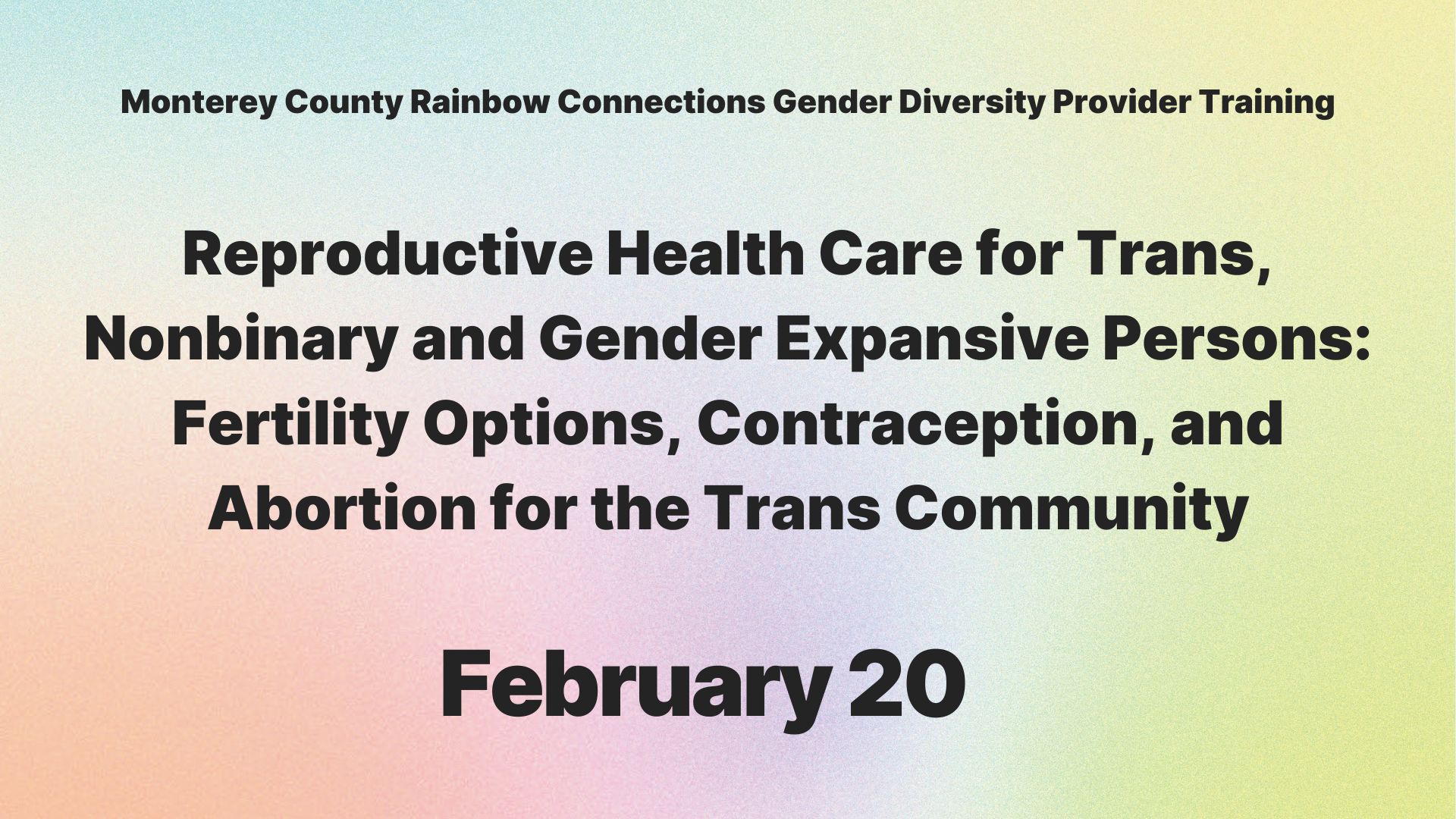 Monterey County Rainbow Connections Gender Diversity Provider Training

Reproductive Health Care for Trans, Nonbinary and Gender Expansive Persons: Fertility Options, Contraception, and Abortion for the Trans Community

February 20